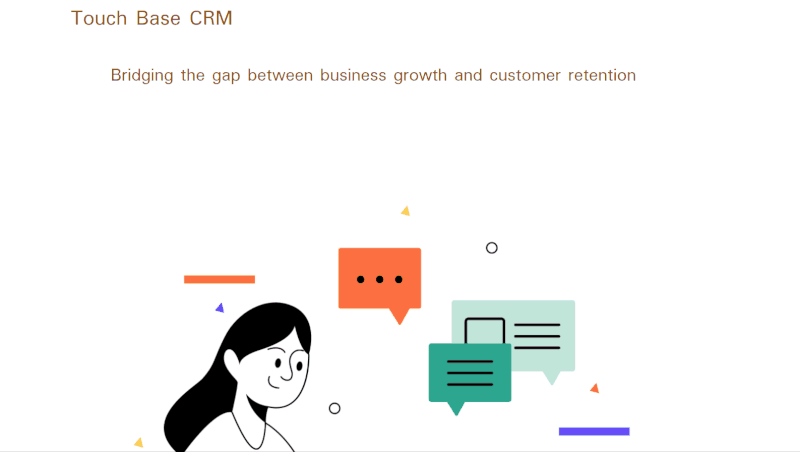 Touch Base CRM

Bridging the gap between business growth and customer retention